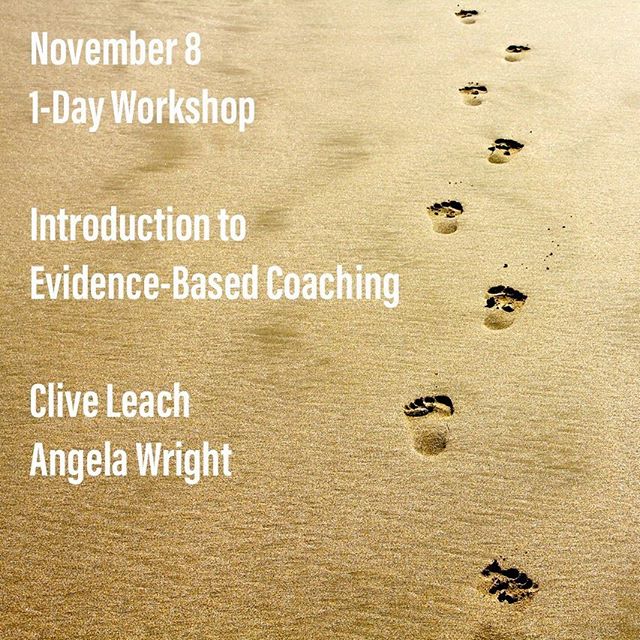 November 8
1-Day Workshop

Introduction to
Evidence-Based Coaching

Clive Leach
Angela Wright